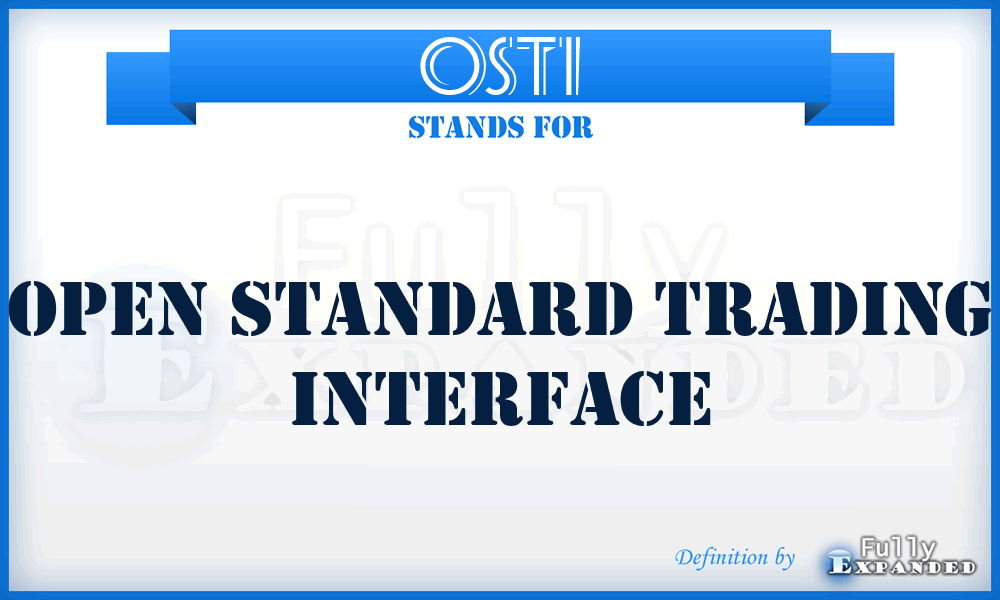 OSTI
STANDS FOR

Fully
Expanded

OPEN STANDARD TRADING INTERFACE

Definition by Fully Expanded